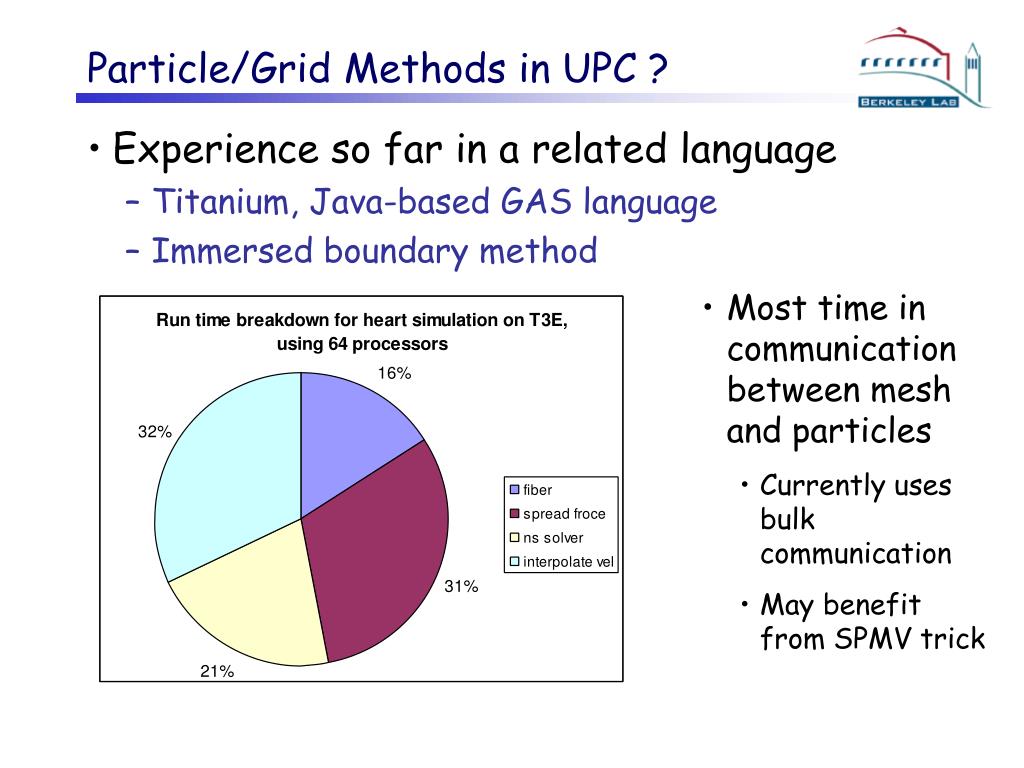 Particle/Grid Methods in UPC ?

BERKELEY LAB

• Experience so far in a related language

– Titanium, Java-based GAS language

– Immersed boundary method

Run time breakdown for heart simulation on T3E, using 64 processors

16%

32%

31%

21%

fiber
spread froce
ns solver
interpolate vel

• Most time in communication between mesh and particles

• Currently uses bulk communication

• May benefit from SPMV trick